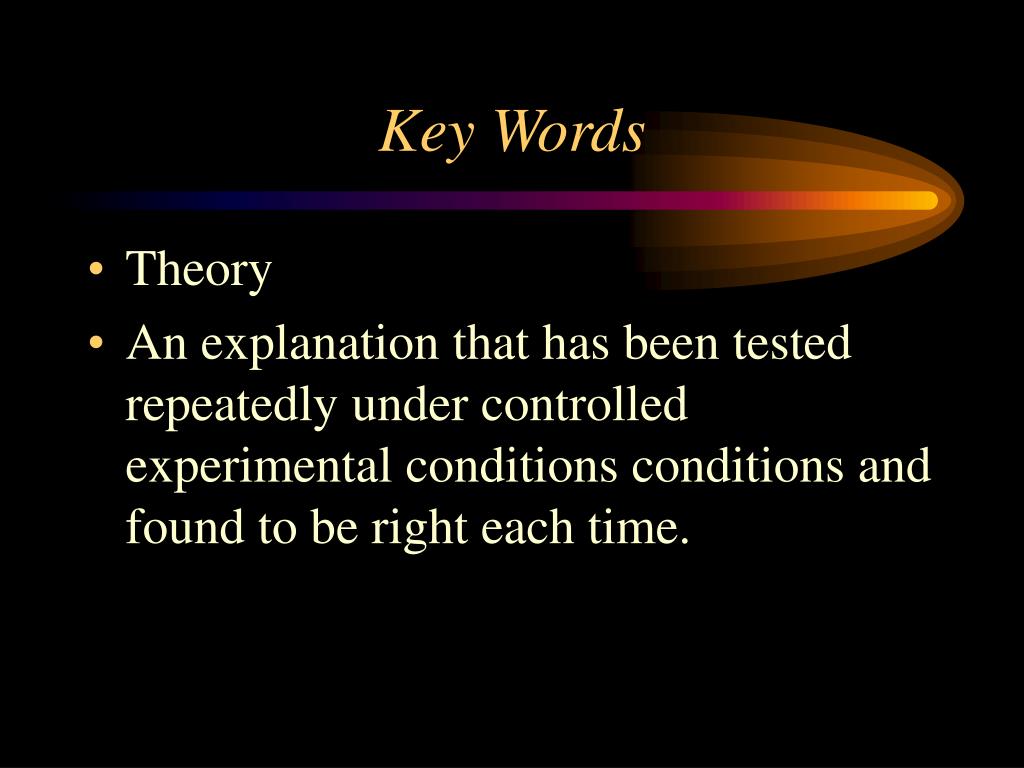 Key Words

• Theory
• An explanation that has been tested repeatedly under controlled experimental conditions conditions and found to be right each time.